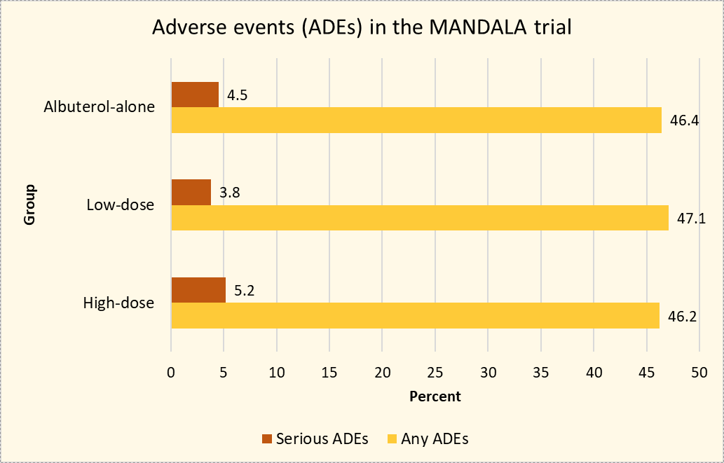 Adverse events (ADEs) in the MANDALA trial

Group

Albuterol-alone
4.5
46.4

Low-dose
3.8
47.1

High-dose
5.2
46.2

0 5 10 15 20 25 30 35 40 45 50

Percent

Serious ADEs Any ADEs